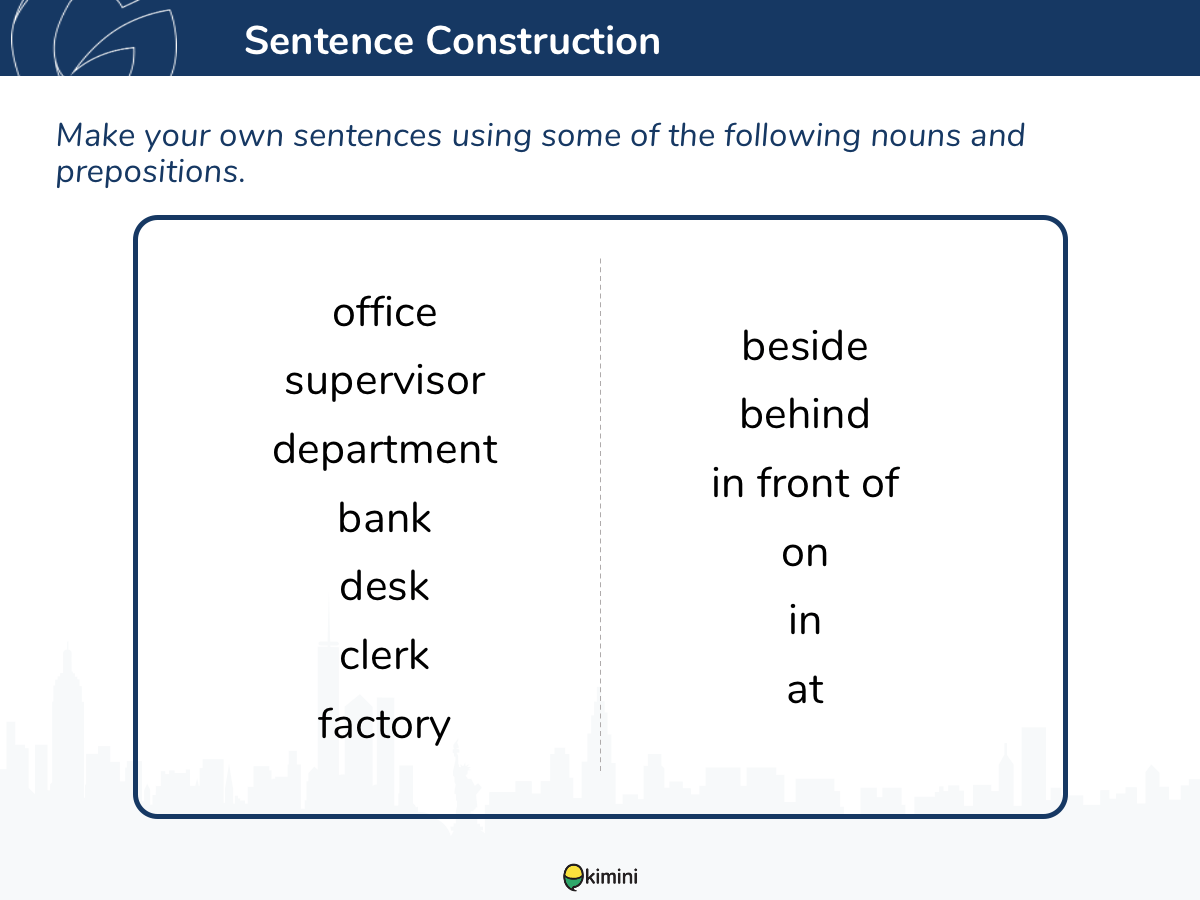 Sentence Construction

Make your own sentences using some of the following nouns and prepositions.

office
supervisor
department
bank
desk
clerk
factory

beside
behind
in front of
on
in
at

kimini